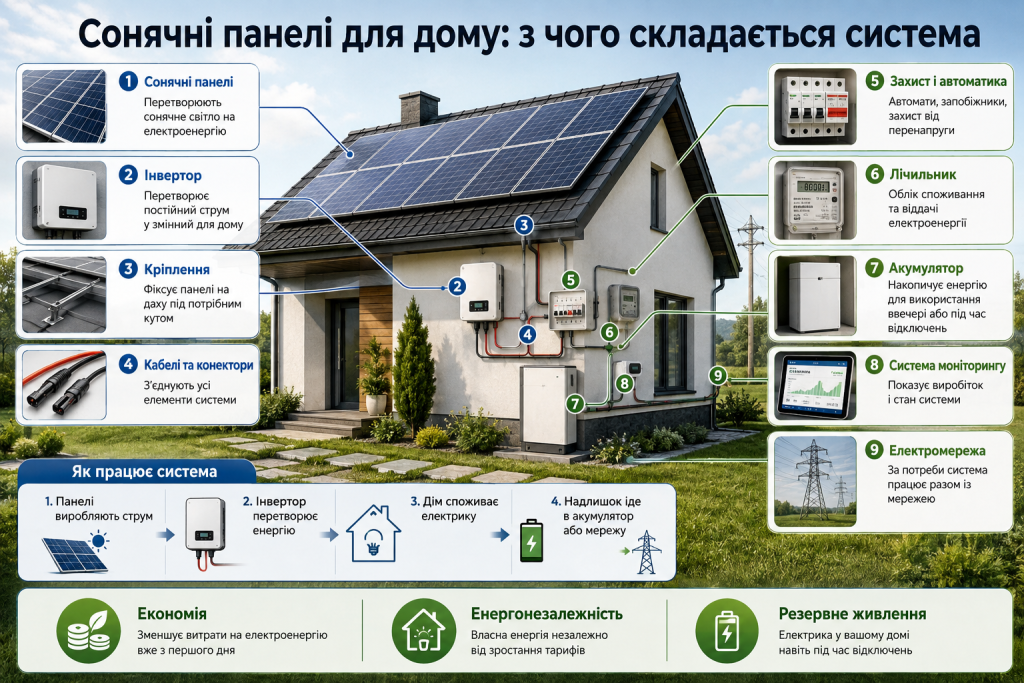 Сонячні панелі для дому: з чого складається система

1 Сонячні панелі
Перетворюють сонячне світло на електроенергію

2 Інвертор
Перетворює постійний струм у змінний для дому

3 Кріплення
Фіксує панелі на даху під потрібним кутом

4 Кабелі та конектори
З'єднують усі елементи системи

5 Захист і автоматика
Автомати, запобіжники, захист від перенапруги

6 Лічильник
Облік споживання та віддачі електроенергії

7 Акумулятор
Накопичує енергію для використання ввечері або під час відключень

8 Система моніторингу
Показує виробіток і стан системи

9 Електромережа
За потреби система працює разом із мережею

3
2
5
4
6
8
7
9

Як працює система
1. Панелі виробляють струм
2. Інвертор перетворює енергію
3. Дім споживає електрику
4. Надлишок іде в акумулятор або мережу

Економія
Зменшує витрати на електроенергію вже з першого дня

Енергонезалежність
Власна енергія незалежно від зростання тарифів

Резервне живлення
Електрика у вашому домі навіть під час відключень